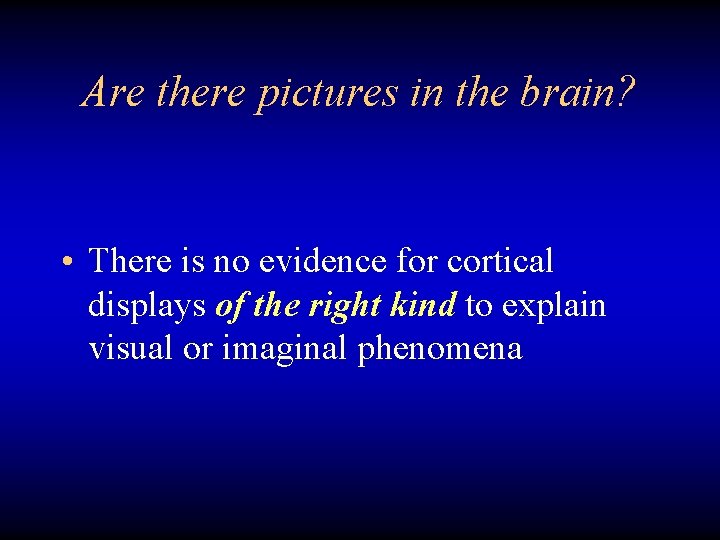 Are there pictures in the brain?

• There is no evidence for cortical displays of the right kind to explain visual or imaginal phenomena